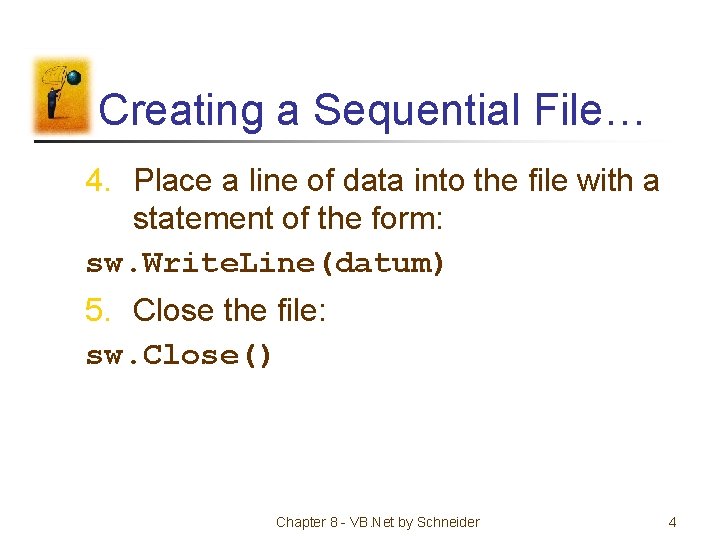 Creating a Sequential File…

4. Place a line of data into the file with a statement of the form:

sw.WriteLine(datum)

5. Close the file:

sw.Close()

Chapter 8 - VB.Net by Schneider

4